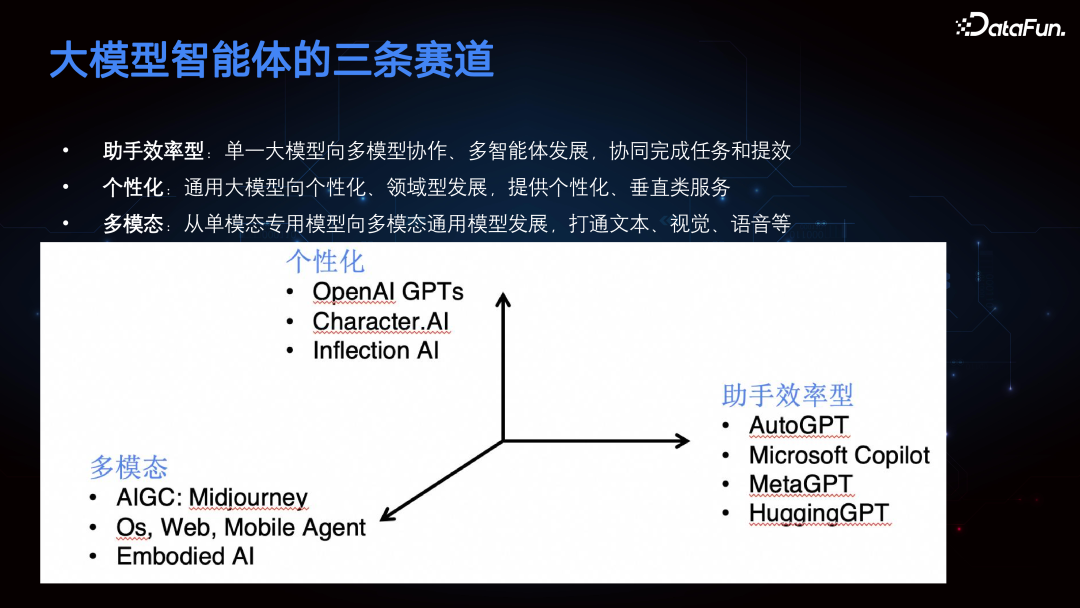 DataFun.

大模型智能体的三条赛道

• 助手效率型：单一大模型向多模型协作、多智能体发展，协同完成任务和提效
• 个性化：通用大模型向个性化、领域型发展，提供个性化、垂直类服务
• 多模态：从单模态专用模型向多模态通用模型发展，打通文本、视觉、语音等

个性化
• OpenAI GPTs
• Character.AI
• Inflection AI

助手效率型
• AutoGPT
• Microsoft Copilot
• MetaGPT
• HuggingGPT

多模态
• AIGC: Midjourney
• Os, Web, Mobile Agent
• Embodied AI